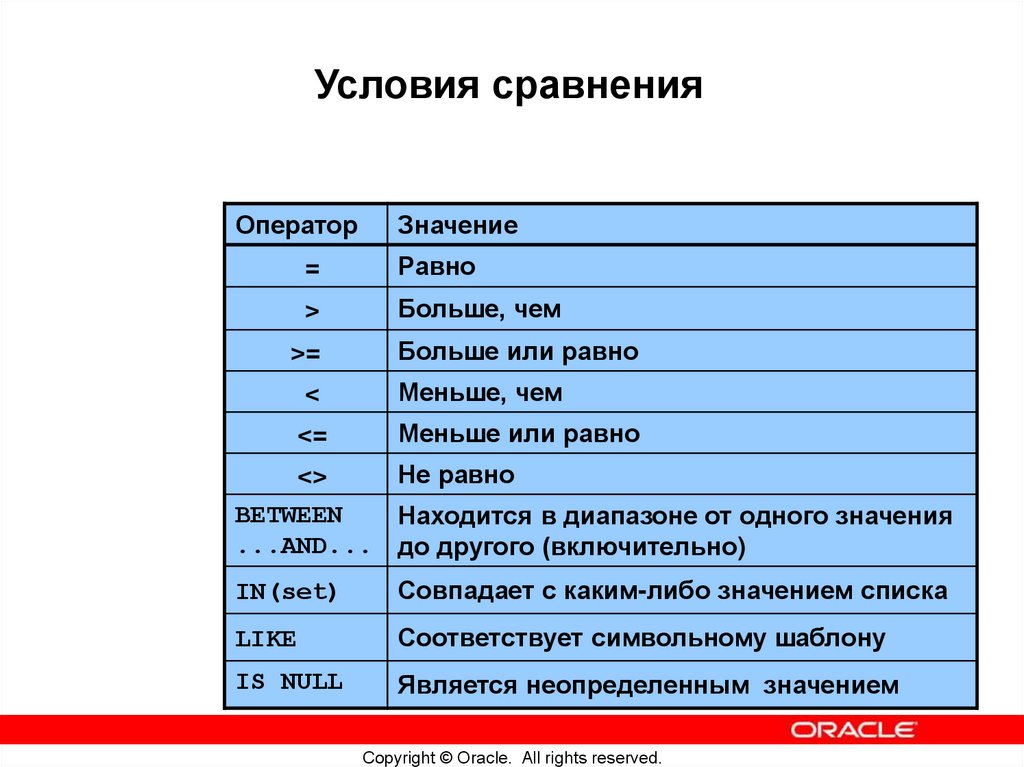 Условия сравнения

| Оператор | Значение |
|---|---|
| = | Равно |
| > | Больше, чем |
| >= | Больше или равно |
| < | Меньше, чем |
| <= | Меньше или равно |
| <> | Не равно |
| BETWEEN ...AND... | Находится в диапазоне от одного значения до другого (включительно) |
| IN(set) | Совпадает с каким-либо значением списка |
| LIKE | Соответствует символьному шаблону |
| IS NULL | Является неопределенным значением |

ORACLE

Copyright © Oracle. All rights reserved.